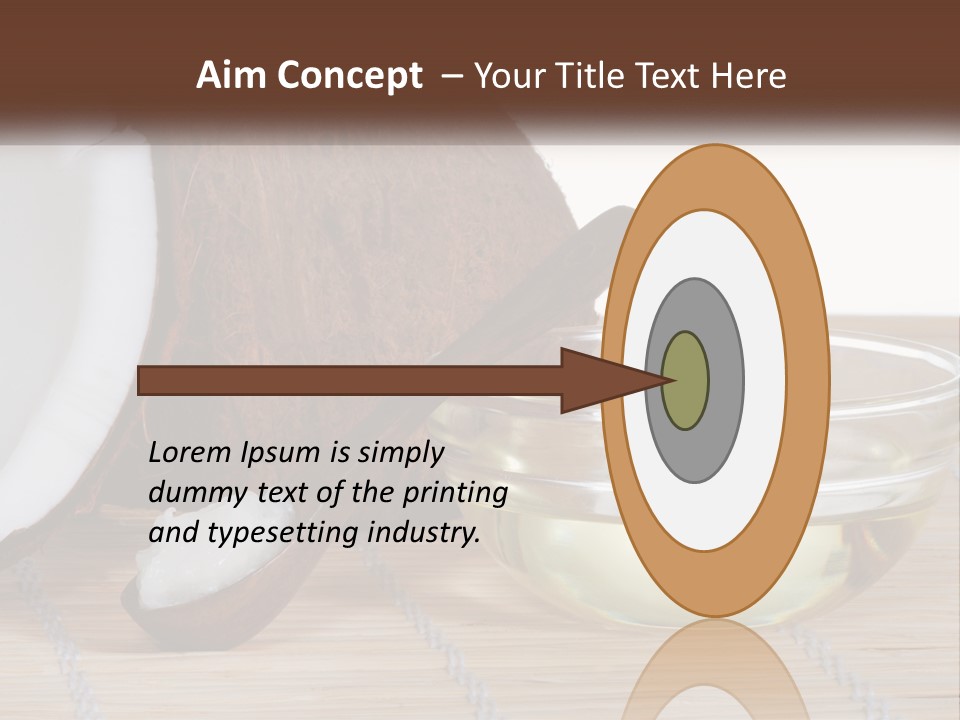 Aim Concept – Your Title Text Here

Lorem Ipsum is simply dummy text of the printing and typesetting industry.